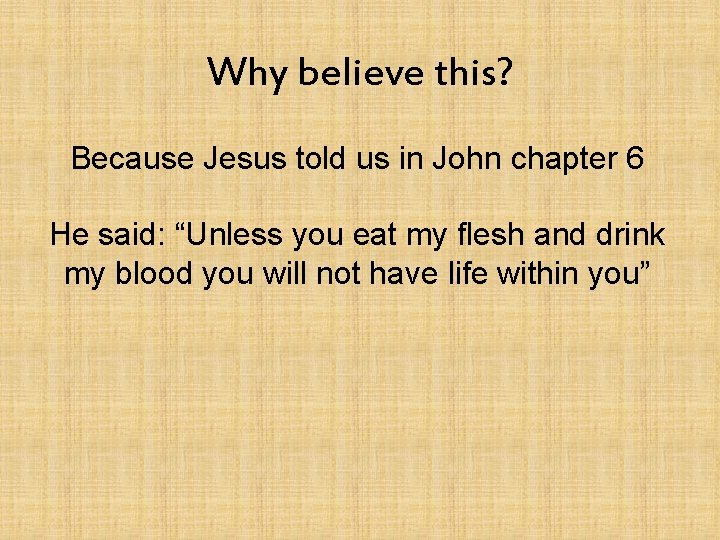 Why believe this?

Because Jesus told us in John chapter 6

He said: “Unless you eat my flesh and drink my blood you will not have life within you”